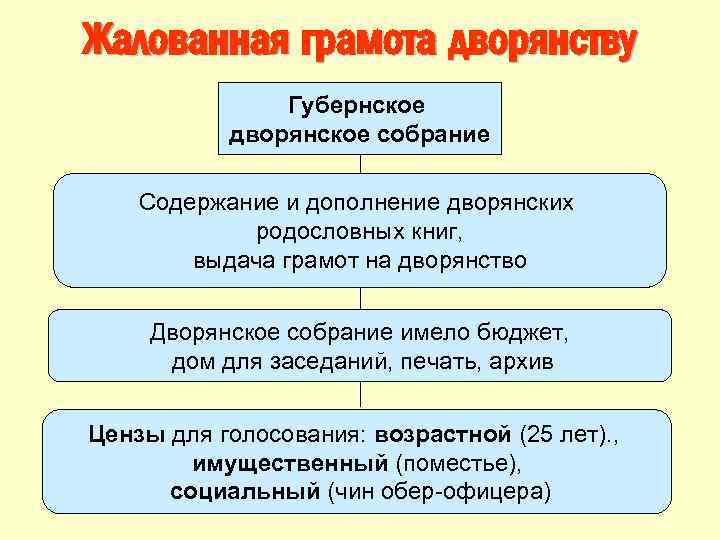 Жалованная грамота дворянству

Губернское дворянское собрание

Содержание и дополнение дворянских родословных книг, выдача грамот на дворянство

Дворянское собрание имело бюджет, дом для заседаний, печать, архив

Цензы для голосования: возрастной (25 лет)., имущественный (поместье), социальный (чин обер-офицера)